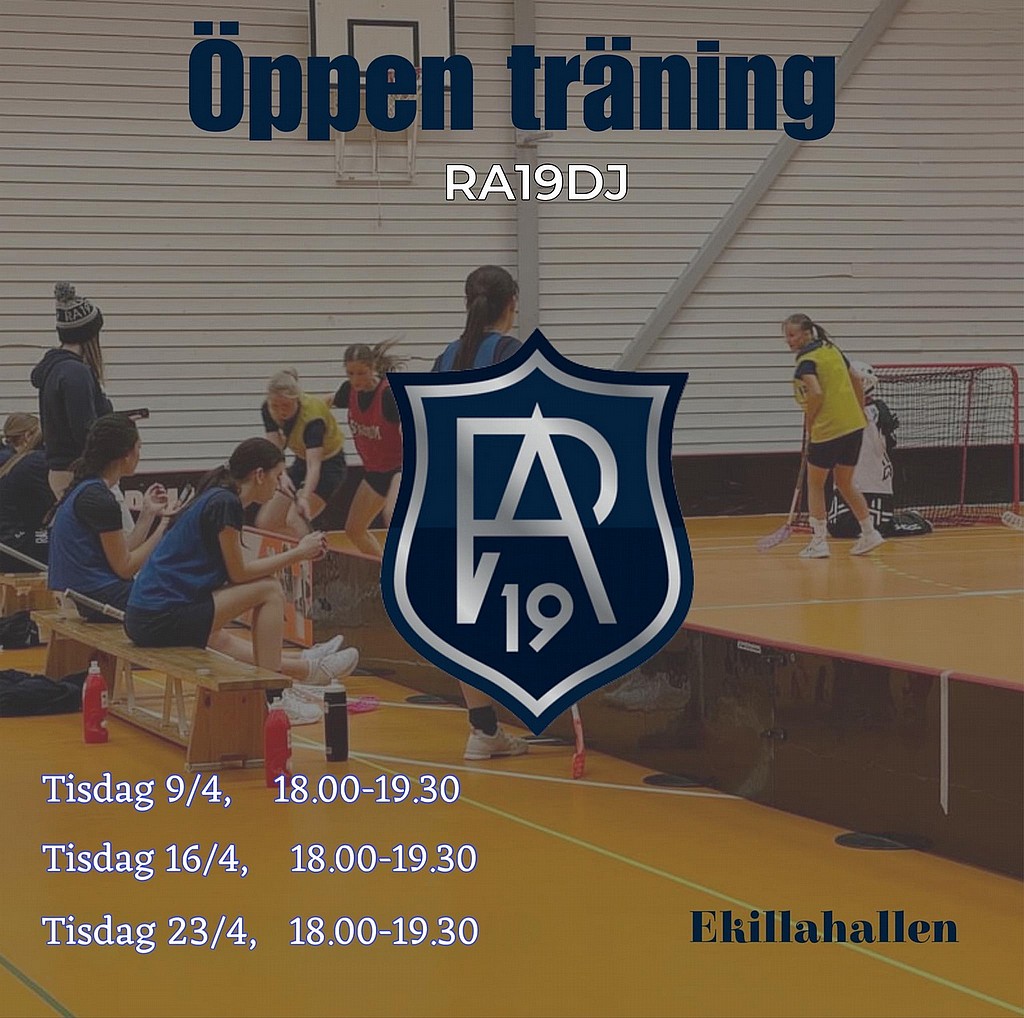 Öppen träning

RA19DJ

RA
19

Tisdag 9/4, 18.00-19.30

Tisdag 16/4, 18.00-19.30

Tisdag 23/4, 18.00-19.30

Ekillahallen